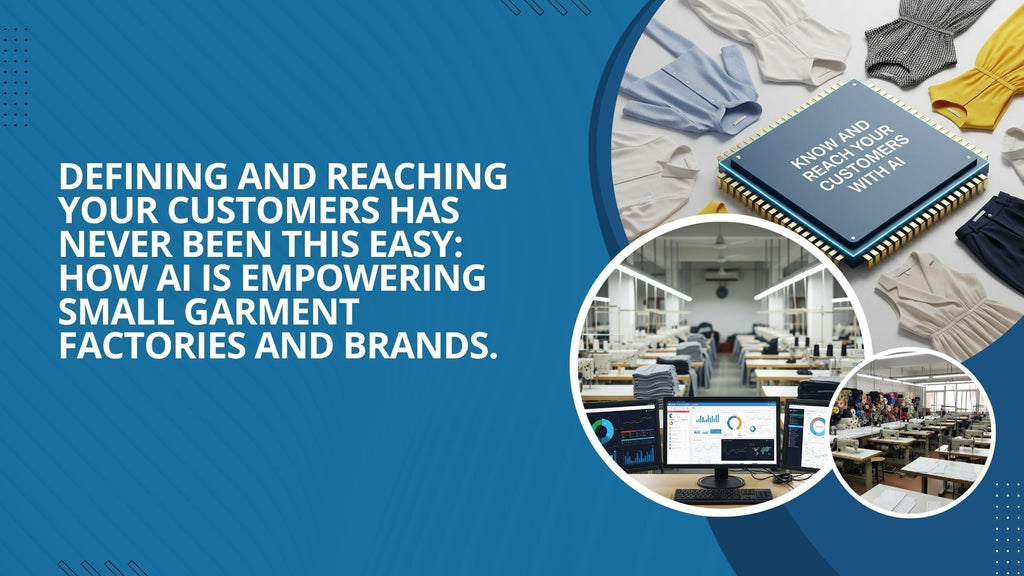 DEFINING AND REACHING YOUR CUSTOMERS HAS NEVER BEEN THIS EASY: HOW AI IS EMPOWERING SMALL GARMENT FACTORIES AND BRANDS.

KNOW AND REACH YOUR CUSTOMERS WITH AI